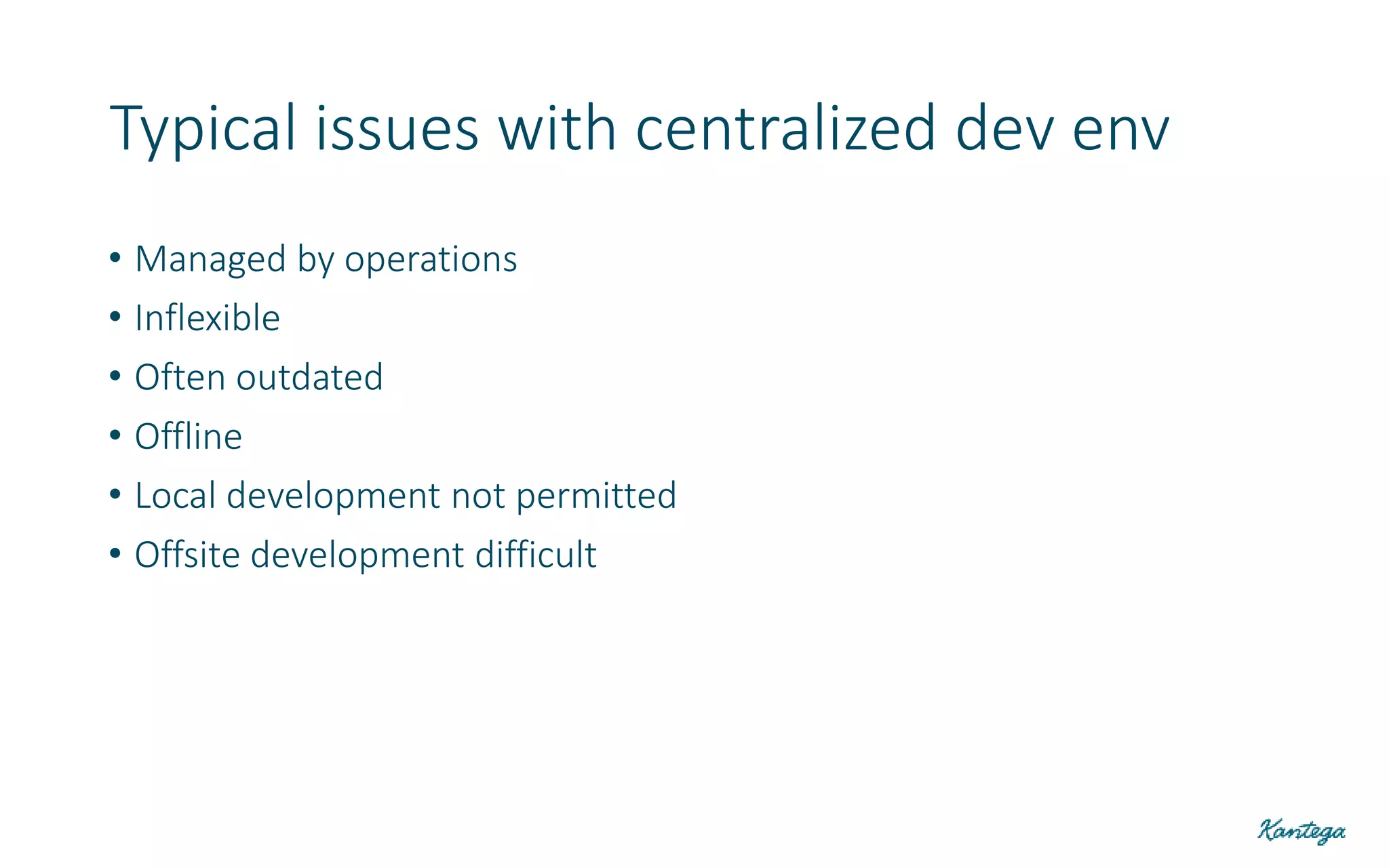 Typical issues with centralized dev env

• Managed by operations
• Inflexible
• Often outdated
• Offline
• Local development not permitted
• Offsite development difficult

Kantega